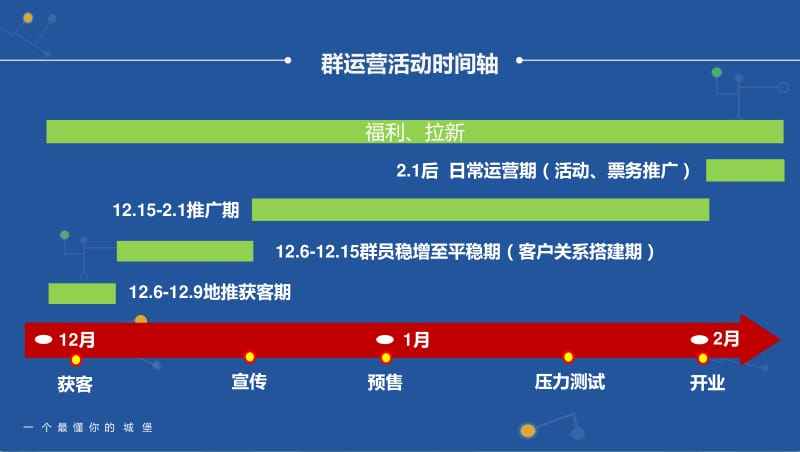 群运营活动时间轴

福利、拉新

2.1后 日常运营期（活动、票务推广）

12.15-2.1推广期

12.6-12.15群员稳增至平稳期（客户关系搭建期）

12.6-12.9地推获客期

12月

1月

2月

获客

宣传

预售

压力测试

开业

一个最懂你的城堡